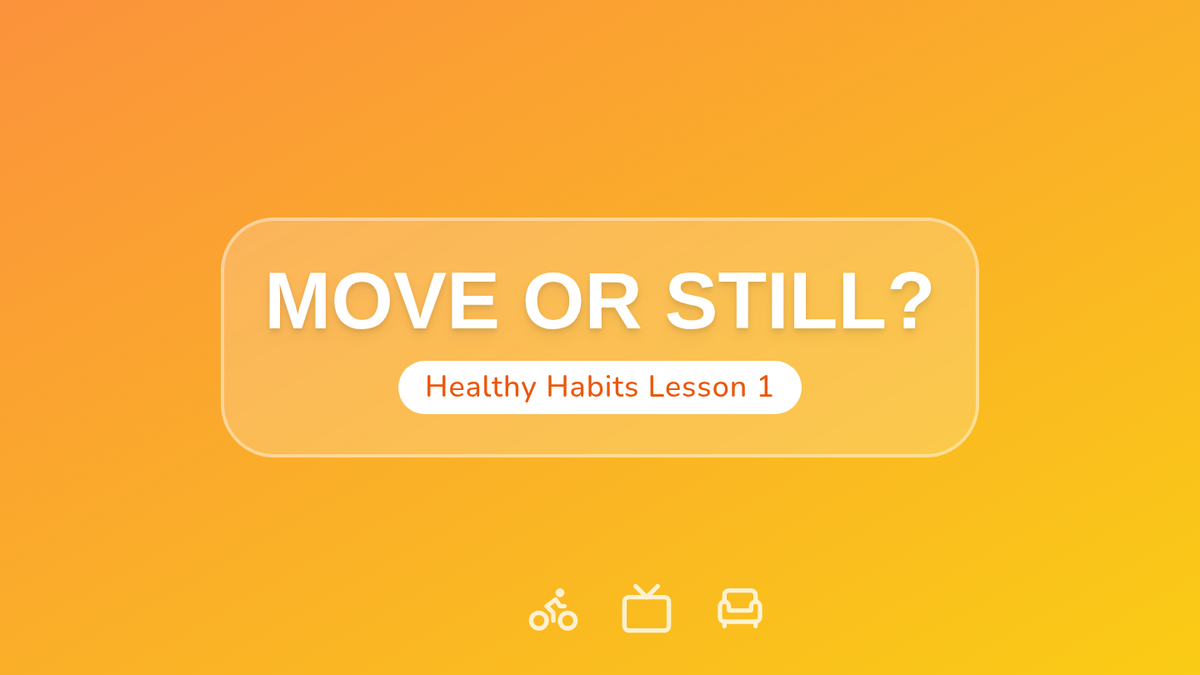 MOVE OR STILL?

Healthy Habits Lesson 1